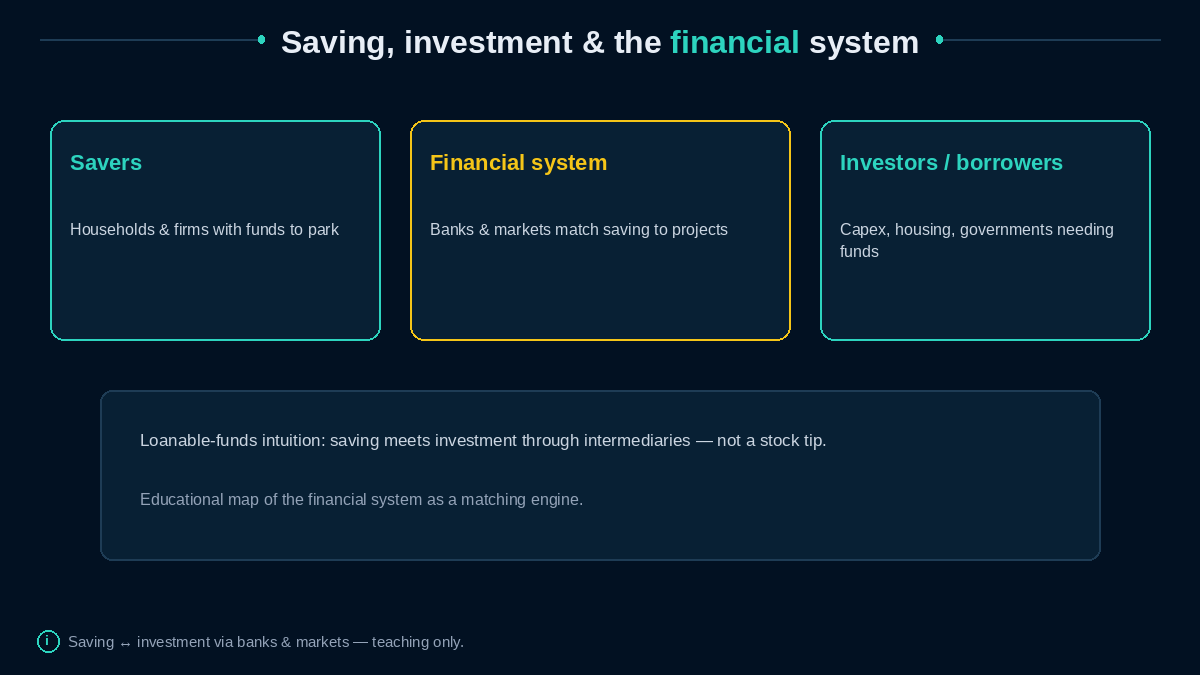 Saving, investment & the financial system

Savers

Households & firms with funds to park

Financial system

Banks & markets match saving to projects

Investors / borrowers

Capex, housing, governments needing funds

Loanable-funds intuition: saving meets investment through intermediaries — not a stock tip.

Educational map of the financial system as a matching engine.

i Saving ↔ investment via banks & markets — teaching only.